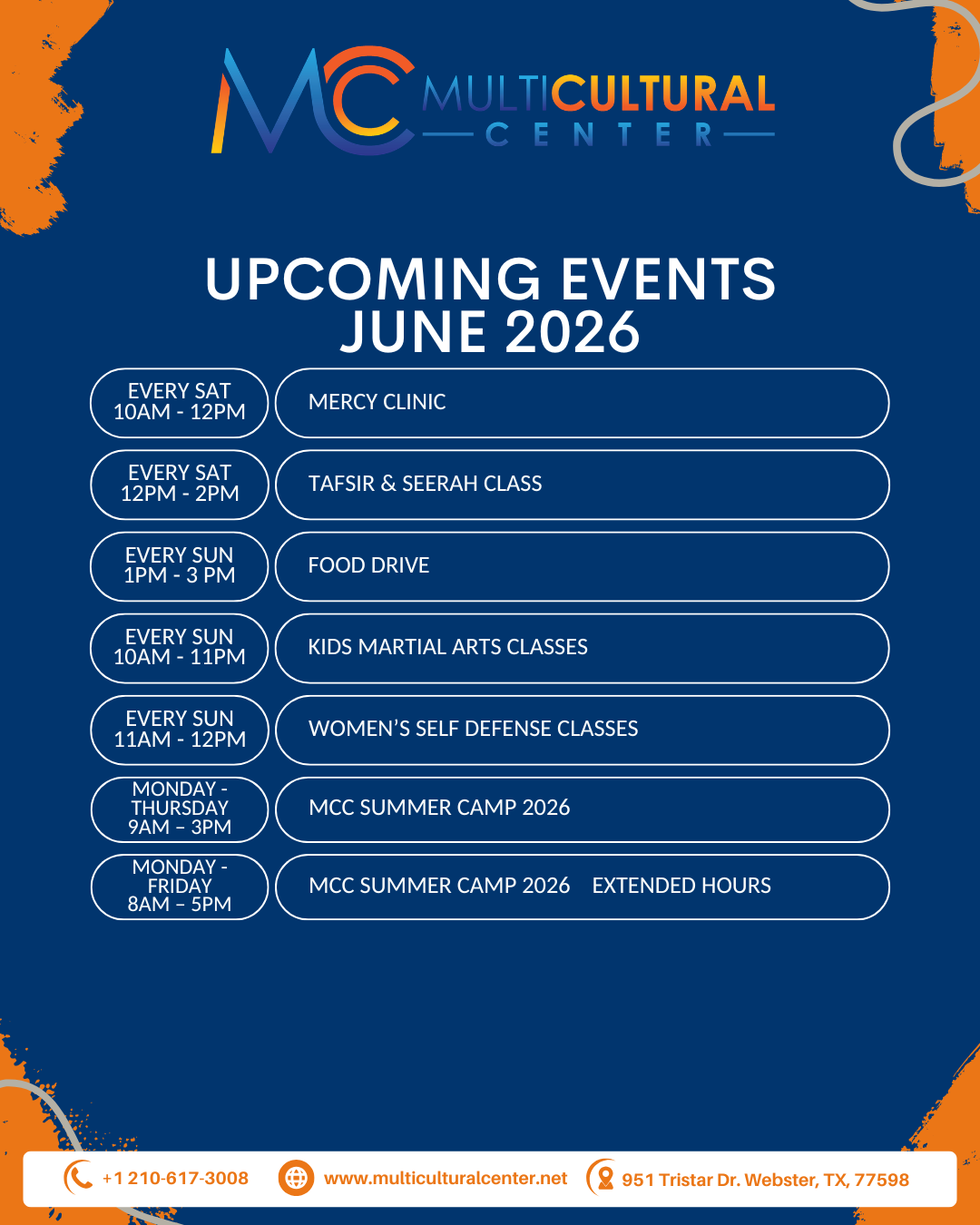 MC MULTICULTURAL CENTER

UPCOMING EVENTS JUNE 2026

| | |
|---|---|
| EVERY SAT 10AM - 12PM | MERCY CLINIC |
| EVERY SAT 12PM - 2PM | TAFSIR & SEERAH CLASS |
| EVERY SUN 1PM - 3 PM | FOOD DRIVE |
| EVERY SUN 10AM - 11PM | KIDS MARTIAL ARTS CLASSES |
| EVERY SUN 11AM - 12PM | WOMEN'S SELF DEFENSE CLASSES |
| MONDAY - THURSDAY 9AM – 3PM | MCC SUMMER CAMP 2026 |
| MONDAY - FRIDAY 8AM – 5PM | MCC SUMMER CAMP 2026 EXTENDED HOURS |

+1 210-617-3008 www.multiculturalcenter.net 951 Tristar Dr. Webster, TX, 77598